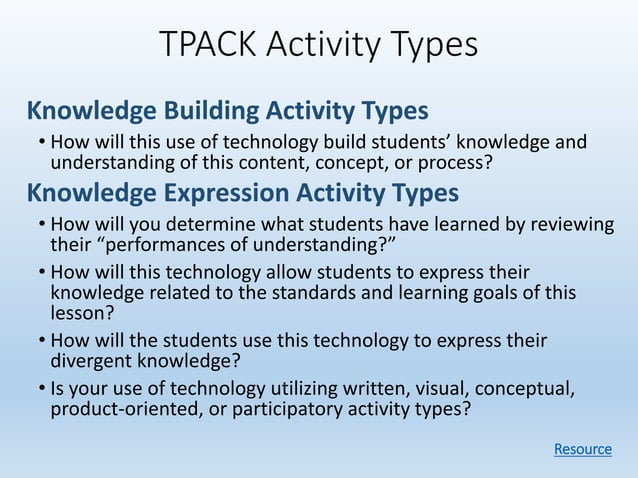 TPACK Activity Types

Knowledge Building Activity Types

• How will this use of technology build students' knowledge and understanding of this content, concept, or process?

Knowledge Expression Activity Types

• How will you determine what students have learned by reviewing their "performances of understanding?"

• How will this technology allow students to express their knowledge related to the standards and learning goals of this lesson?

• How will the students use this technology to express their divergent knowledge?

• Is your use of technology utilizing written, visual, conceptual, product-oriented, or participatory activity types?

Resource